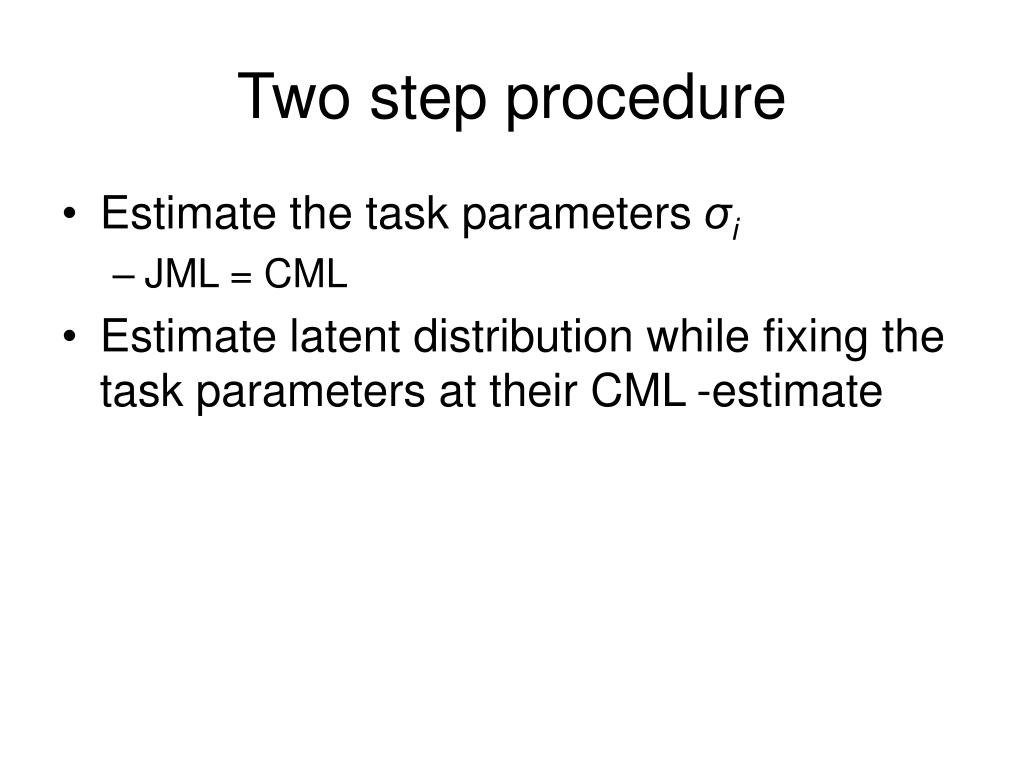 Two step procedure

• Estimate the task parameters $\sigma_i$
– JML = CML
• Estimate latent distribution while fixing the task parameters at their CML -estimate